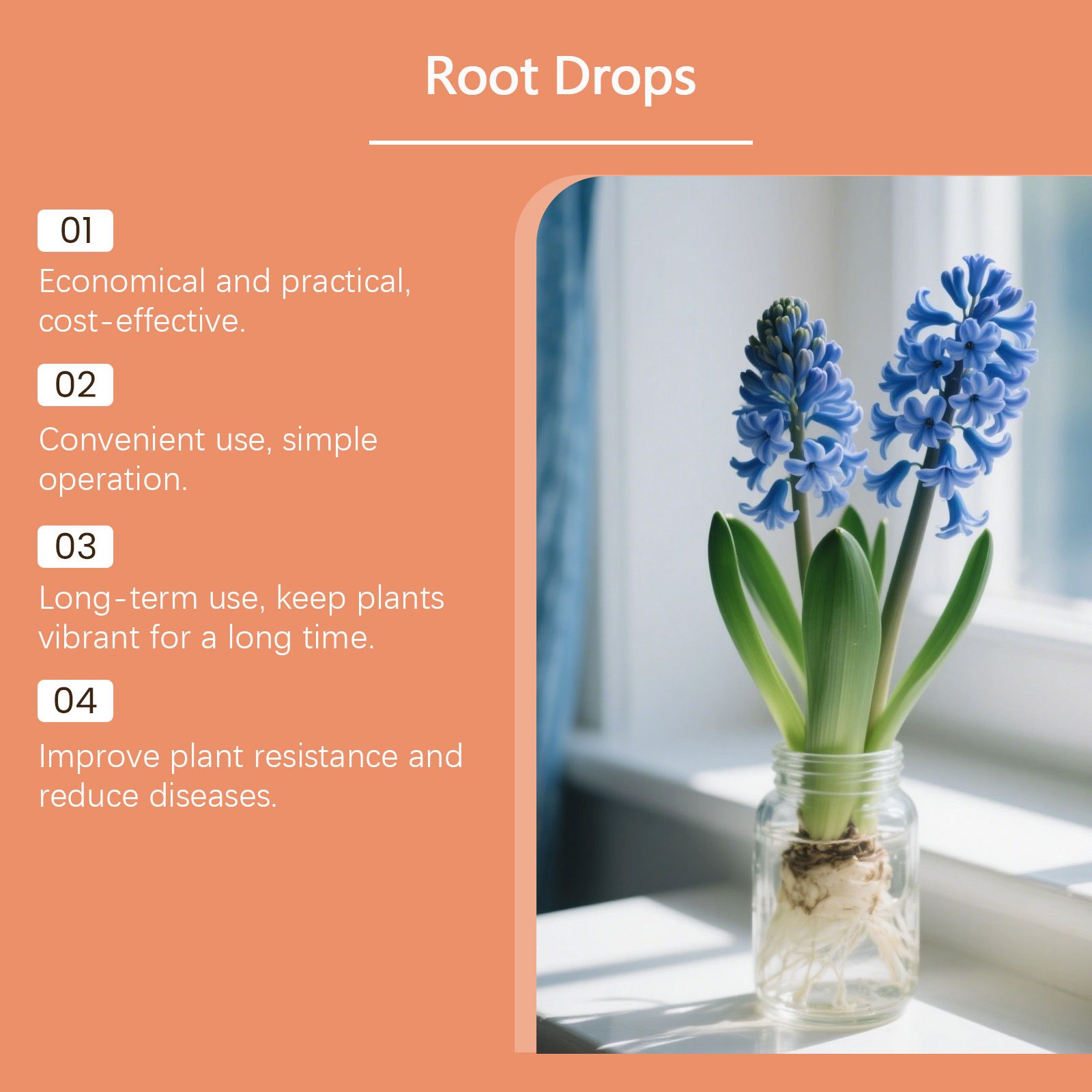 Root Drops

01

Economical and practical, cost-effective.

02

Convenient use, simple operation.

03

Long-term use, keep plants vibrant for a long time.

04

Improve plant resistance and reduce diseases.